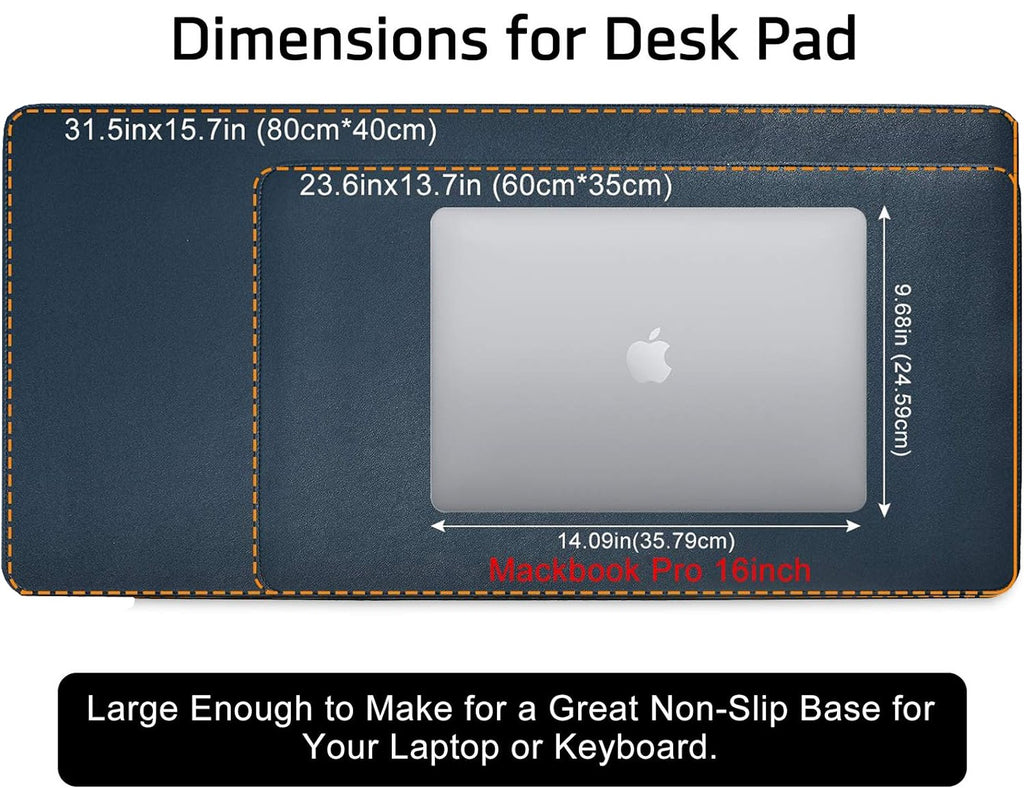 Dimensions for Desk Pad

31.5inx15.7in (80cm*40cm)

23.6inx13.7in (60cm*35cm)

9.68in (24.59cm)

14.09in(35.79cm)

Mackbook Pro 16inch

Large Enough to Make for a Great Non-Slip Base for Your Laptop or Keyboard.